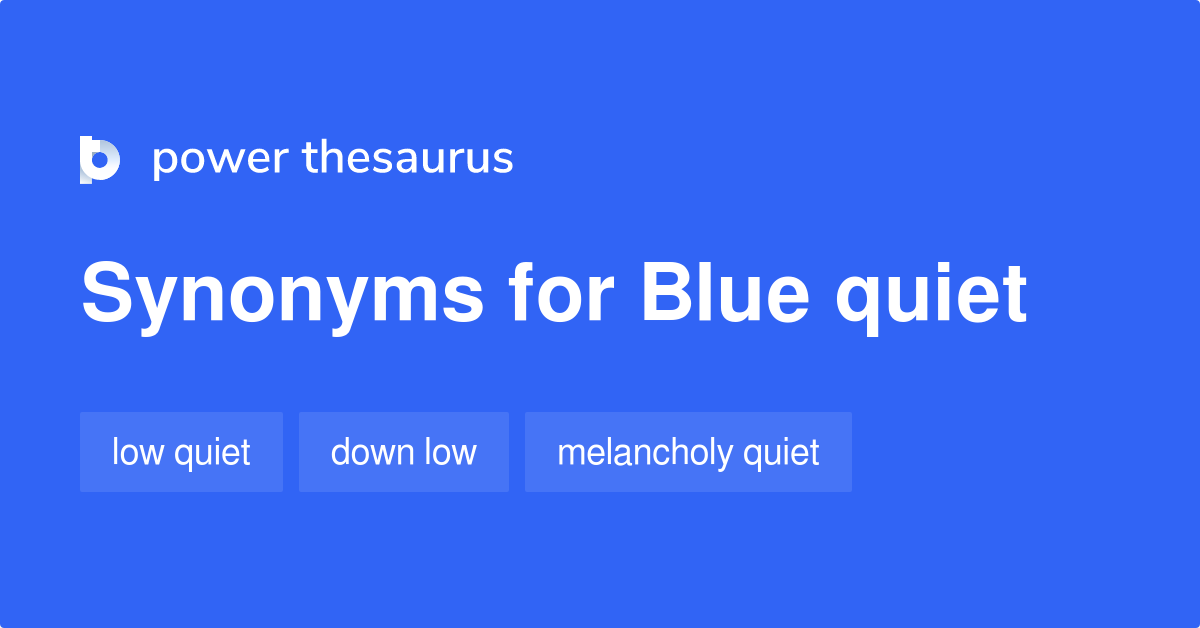 power thesaurus

Synonyms for Blue quiet

low quiet

down low

melancholy quiet